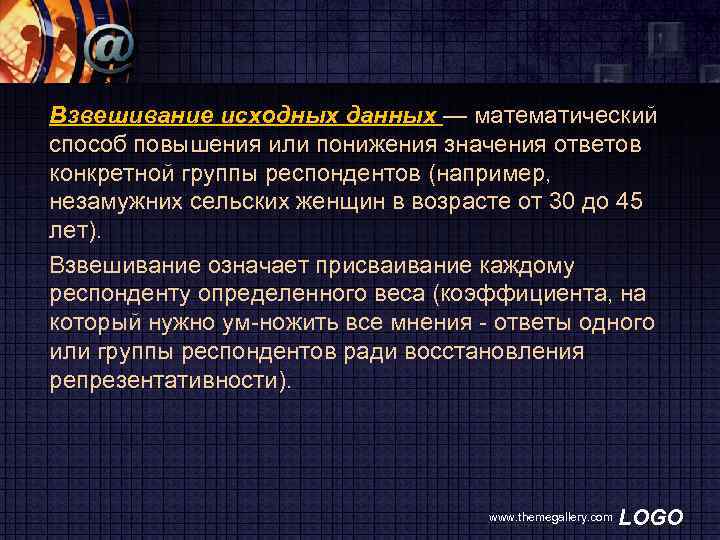 @

Взвешивание исходных данных — математический способ повышения или понижения значения ответов конкретной группы респондентов (например, незамужних сельских женщин в возрасте от 30 до 45 лет).

Взвешивание означает присваивание каждому респонденту определенного веса (коэффициента, на который нужно ум-ножить все мнения - ответы одного или группы респондентов ради восстановления репрезентативности).

www.themegallery.com LOGO